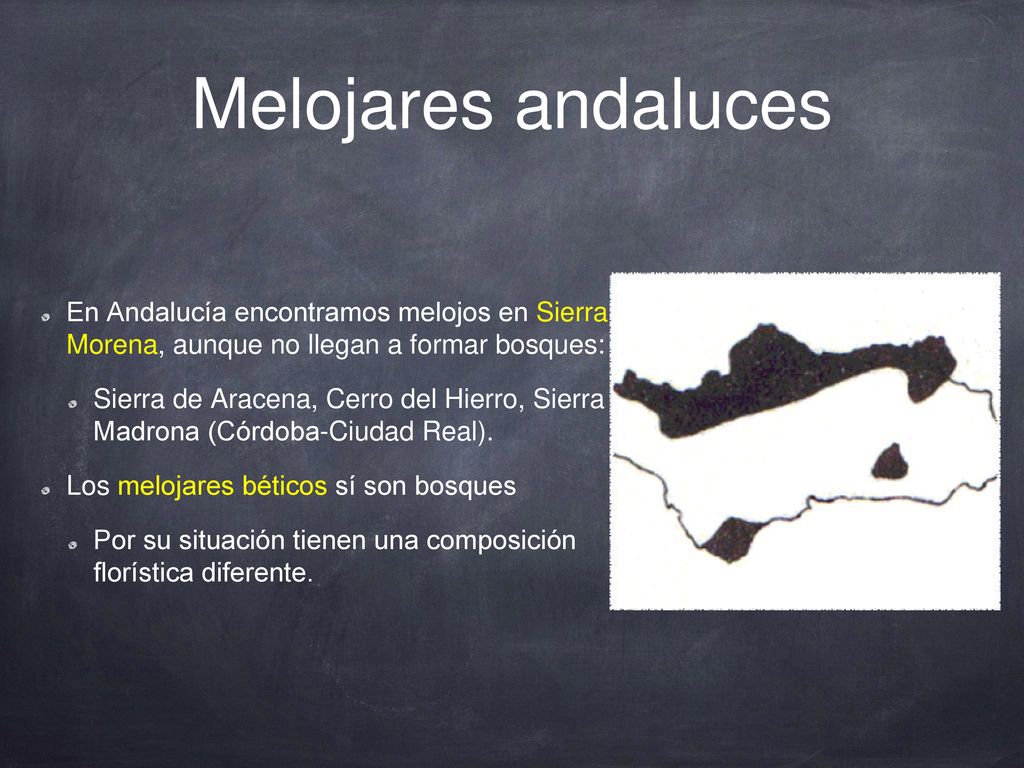 Melojares andaluces

En Andalucía encontramos melojos en Sierra Morena, aunque no llegan a formar bosques:

Sierra de Aracena, Cerro del Hierro, Sierra Madrona (Córdoba-Ciudad Real).

Los melojares béticos sí son bosques

Por su situación tienen una composición florística diferente.